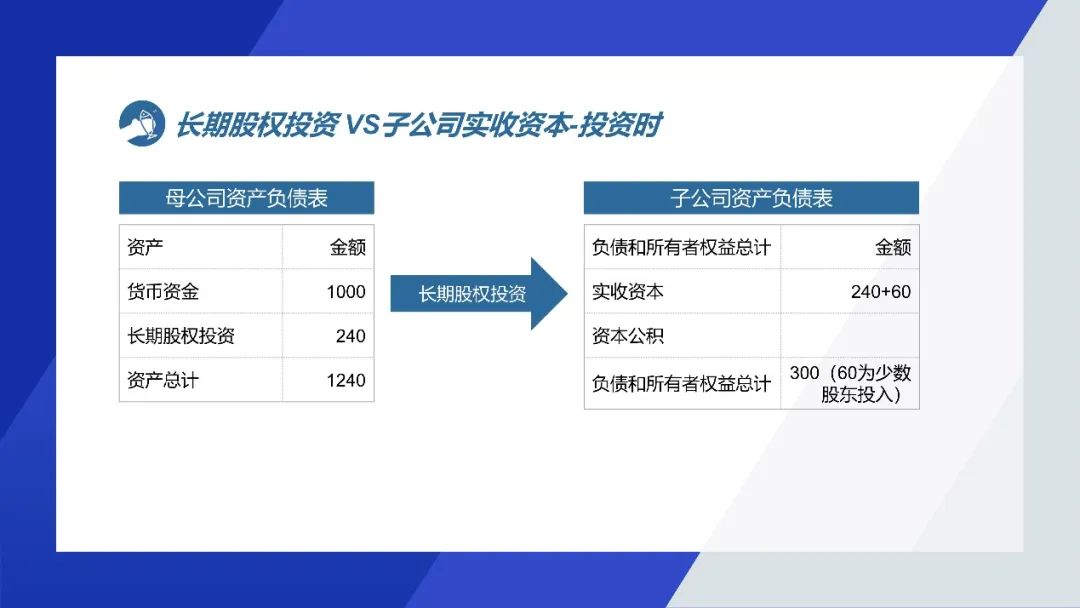 长期股权投资 VS 子公司实收资本-投资时

母公司资产负债表

| 资产 | 金额 |
|---|---|
| 货币资金 | 1000 |
| 长期股权投资 | 240 |
| 资产总计 | 1240 |

长期股权投资

子公司资产负债表

| 负债和所有者权益总计 | 金额 |
|---|---|
| 实收资本 | 240+60 |
| 资本公积 | |
| 负债和所有者权益总计 | 300（60为少数股东投入） |